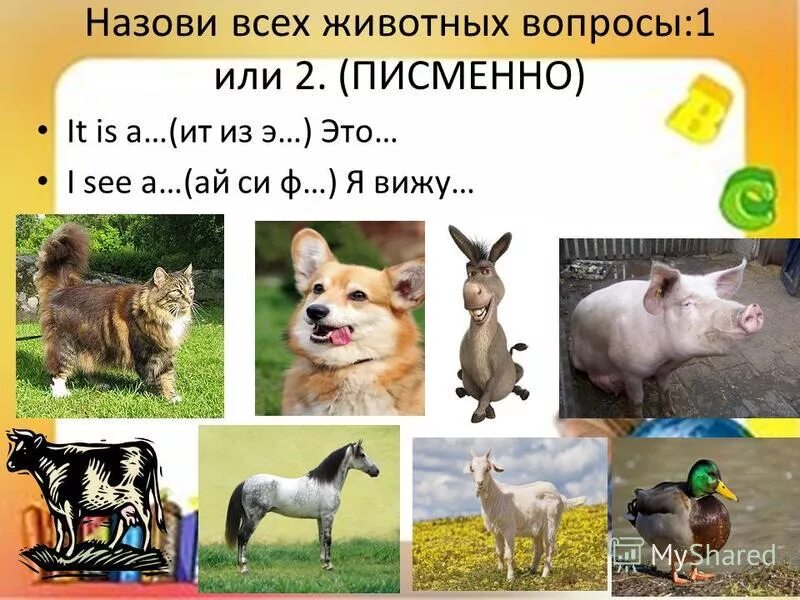 Назови всех животных вопросы:1 или 2. (ПИСМЕННО)

• It is a…(ит из э…) Это…
• I see a…(ай си ф…) Я вижу…

B
C

MyShared